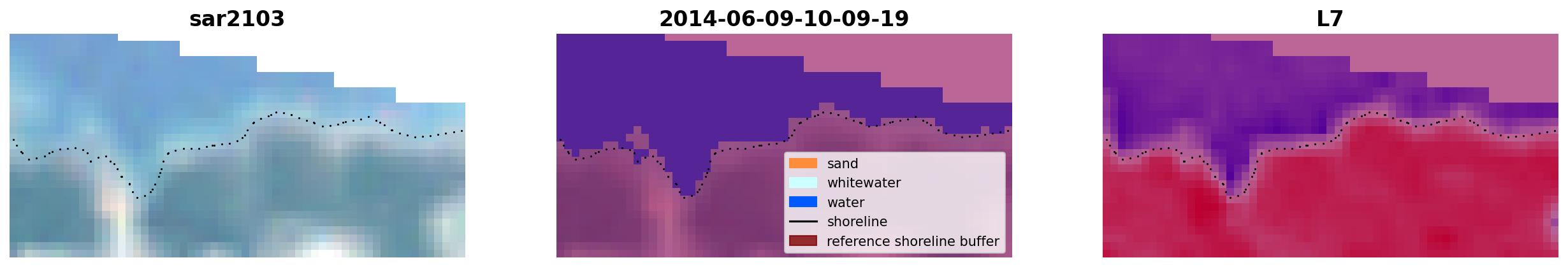 sar2103

2014-06-09-10-09-19

sand
whitewater
water
shoreline
reference shoreline buffer

L7